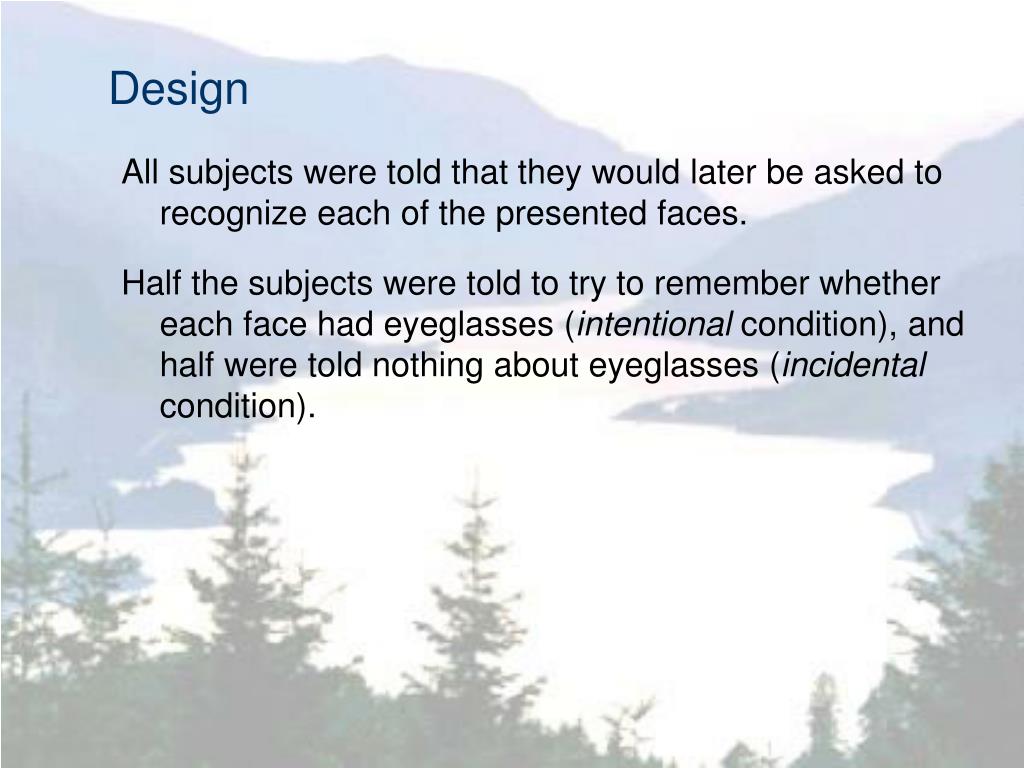 Design

All subjects were told that they would later be asked to recognize each of the presented faces.

Half the subjects were told to try to remember whether each face had eyeglasses (intentional condition), and half were told nothing about eyeglasses (incidental condition).